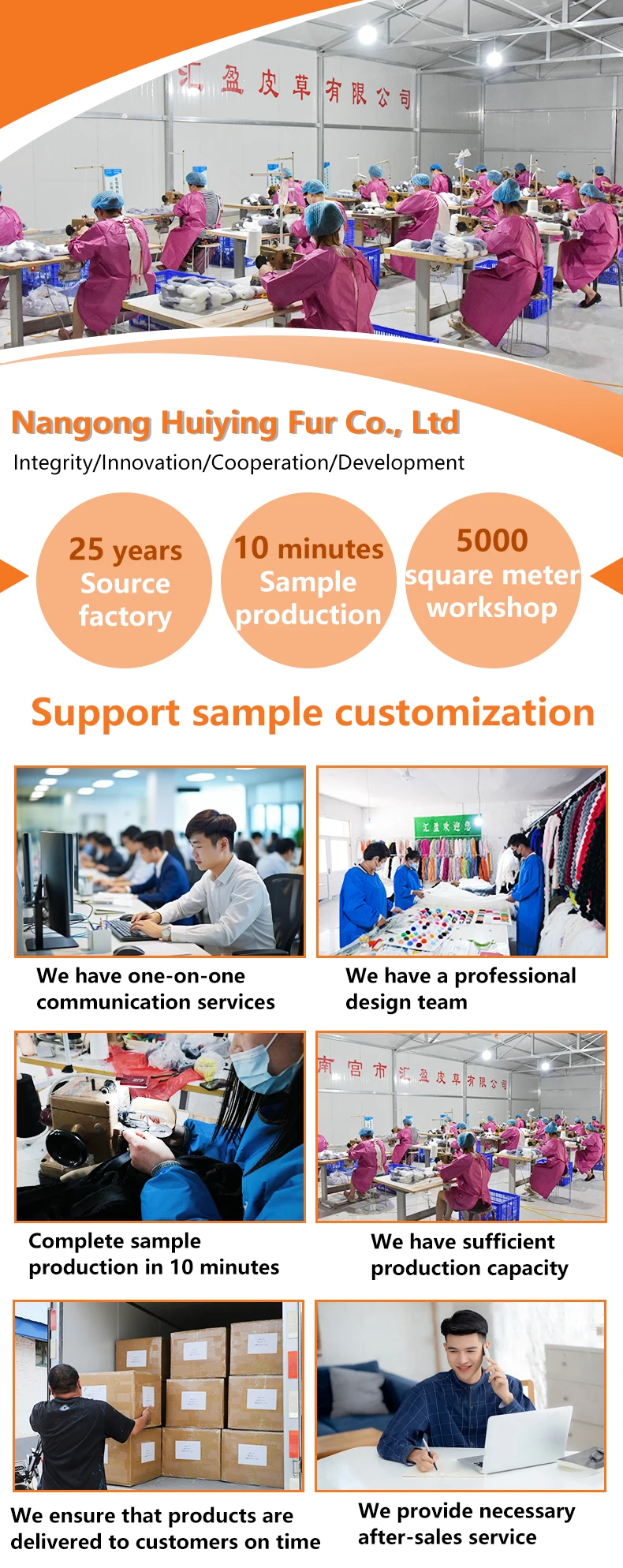 汇盈皮草有限公司

Nangong Huiying Fur Co., Ltd

Integrity/Innovation/Cooperation/Development

25 years Source factory

10 minutes Sample production

5000 square meter workshop

Support sample customization

汇盈欢迎您

We have one-on-one communication services

We have a professional design team

南宫市汇盈皮草有限公司

Complete sample production in 10 minutes

We have sufficient production capacity

We ensure that products are delivered to customers on time

We provide necessary after-sales service